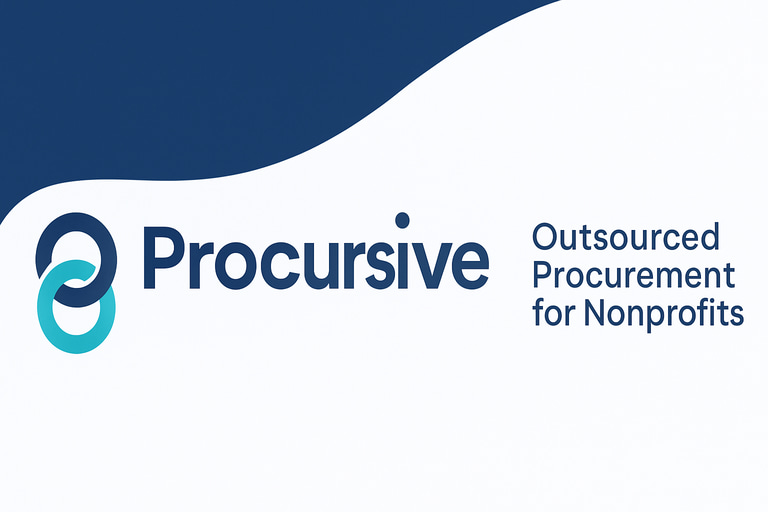 Procursive

Outsourced Procurement for Nonprofits